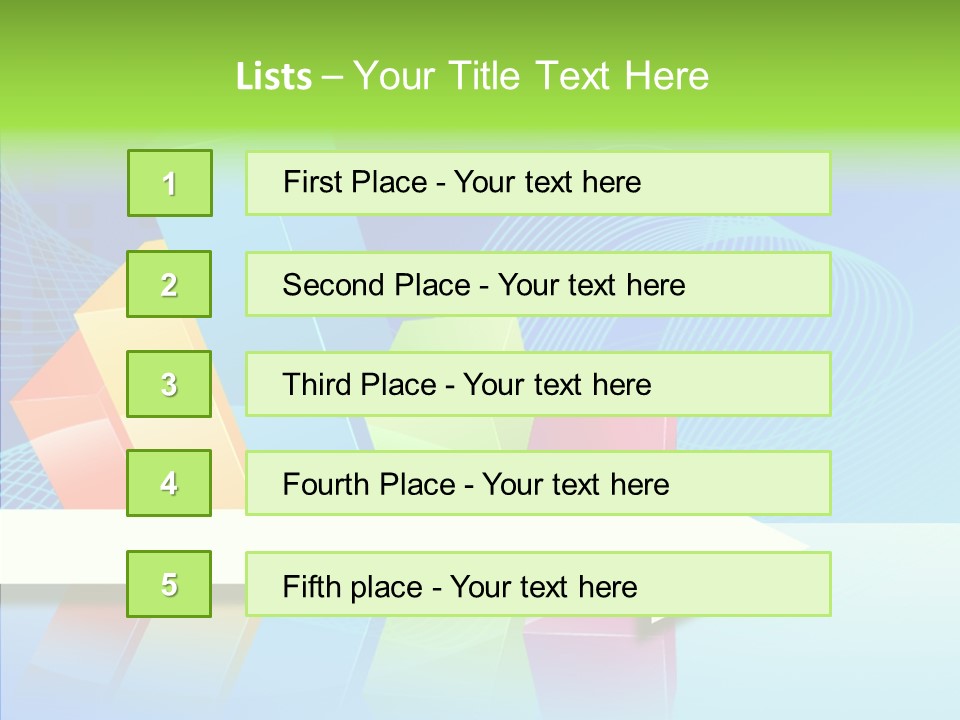 Lists – Your Title Text Here

1

First Place - Your text here

2

Second Place - Your text here

3

Third Place - Your text here

4

Fourth Place - Your text here

5

Fifth place - Your text here